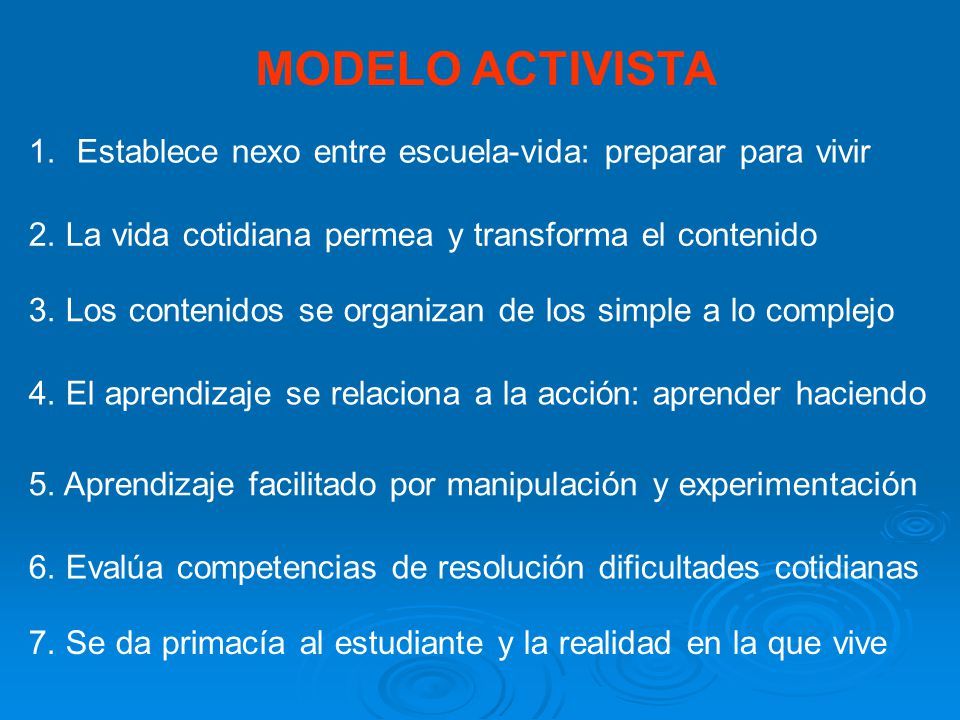 MODELO ACTIVISTA

1. Establece nexo entre escuela-vida: preparar para vivir

2. La vida cotidiana permea y transforma el contenido

3. Los contenidos se organizan de los simple a lo complejo

4. El aprendizaje se relaciona a la acción: aprender haciendo

5. Aprendizaje facilitado por manipulación y experimentación

6. Evalúa competencias de resolución dificultades cotidianas

7. Se da primacía al estudiante y la realidad en la que vive